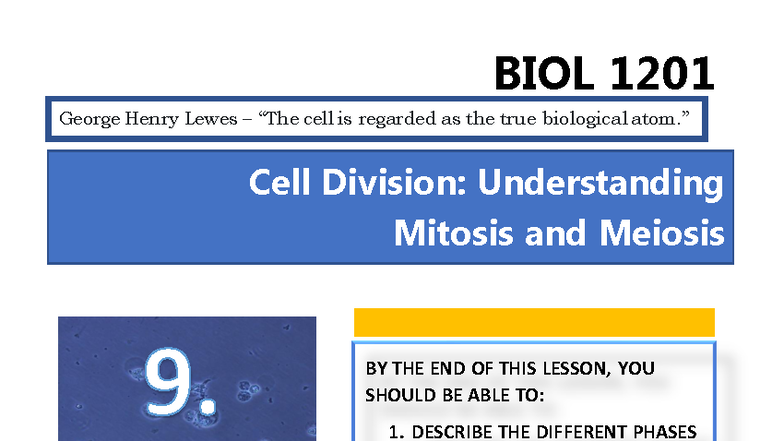 BIOL 1201

George Henry Lewes – “The cell is regarded as the true biological atom.”

Cell Division: Understanding Mitosis and Meiosis

9.

BY THE END OF THIS LESSON, YOU SHOULD BE ABLE TO:

1. DESCRIBE THE DIFFERENT PHASES